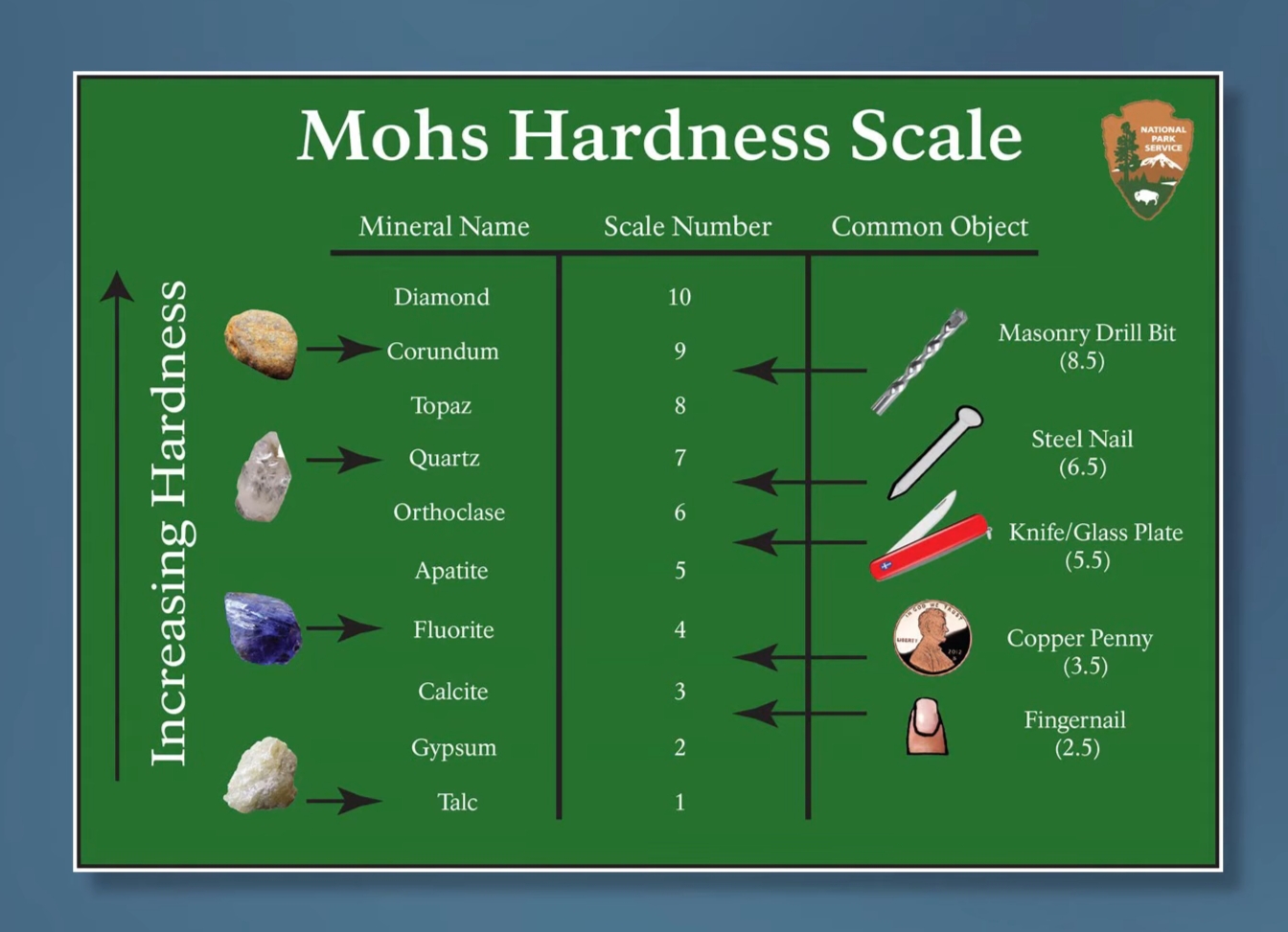 Mohs Hardness Scale

NATIONAL PARK SERVICE

Increasing Hardness

| Mineral Name | Scale Number | Common Object |
|---|---|---|
| Diamond | 10 | |
| Corundum | 9 | Masonry Drill Bit (8.5) |
| Topaz | 8 | |
| Quartz | 7 | Steel Nail (6.5) |
| Orthoclase | 6 | Knife/Glass Plate (5.5) |
| Apatite | 5 | |
| Fluorite | 4 | Copper Penny (3.5) |
| Calcite | 3 | Fingernail (2.5) |
| Gypsum | 2 | |
| Talc | 1 | |

IN GOD WE TRUST
LIBERTY
2012